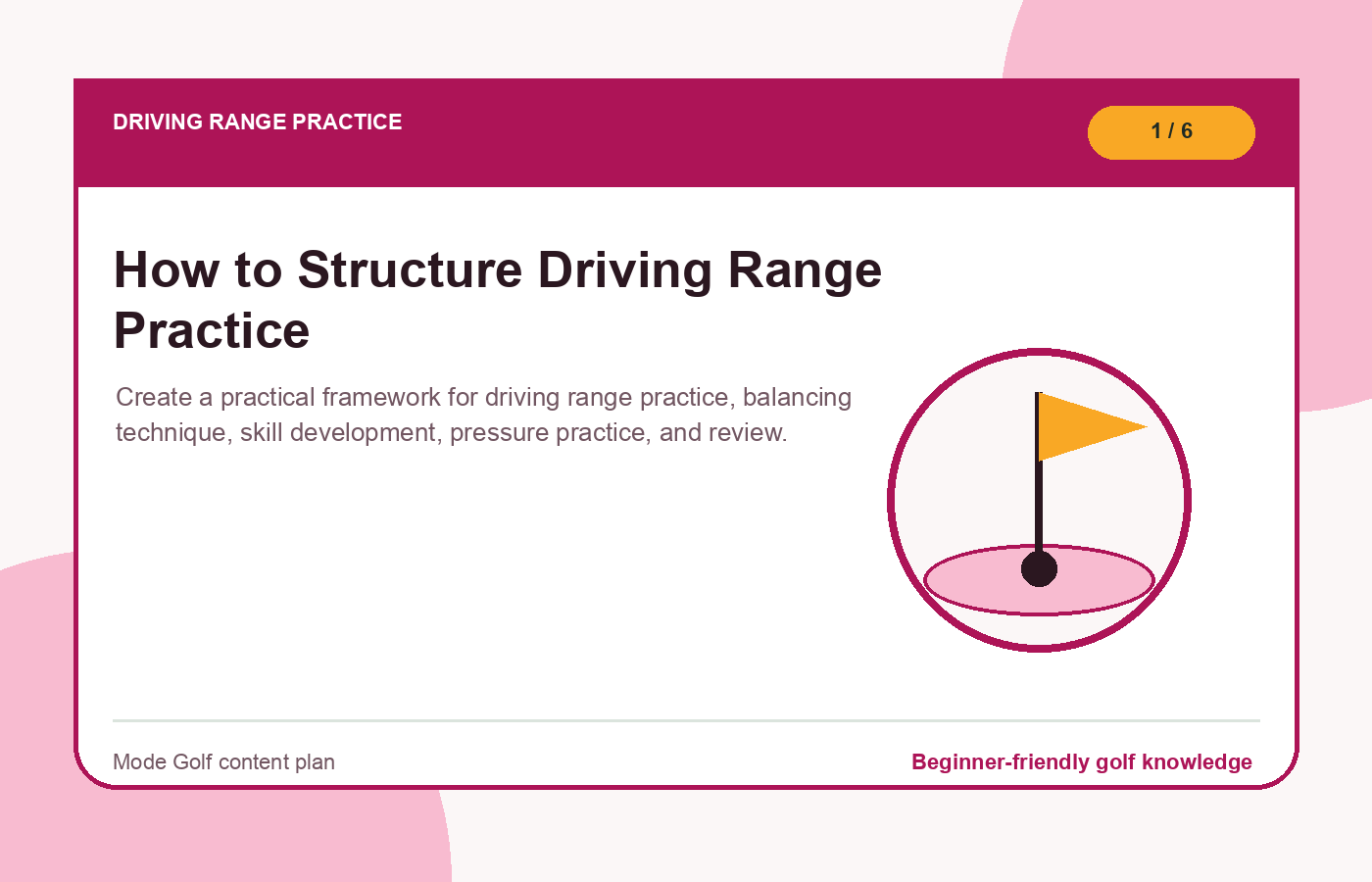 DRIVING RANGE PRACTICE

1 / 6

How to Structure Driving Range Practice

Create a practical framework for driving range practice, balancing technique, skill development, pressure practice, and review.

Mode Golf content plan

Beginner-friendly golf knowledge